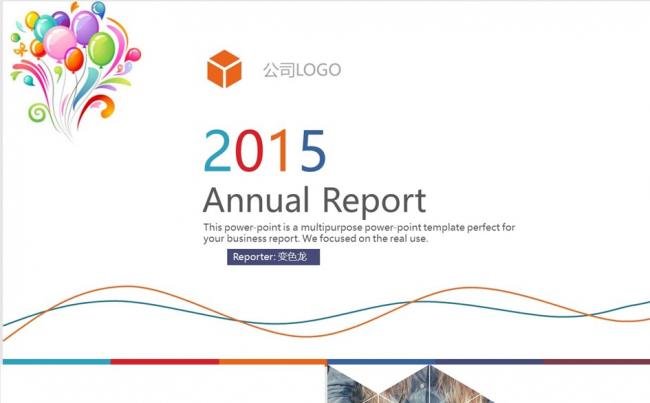 公司LOGO

2015

Annual Report

This power-point is a multipurpose power-point template perfect for your business report. We focused on the real use.

Reporter: 变色龙